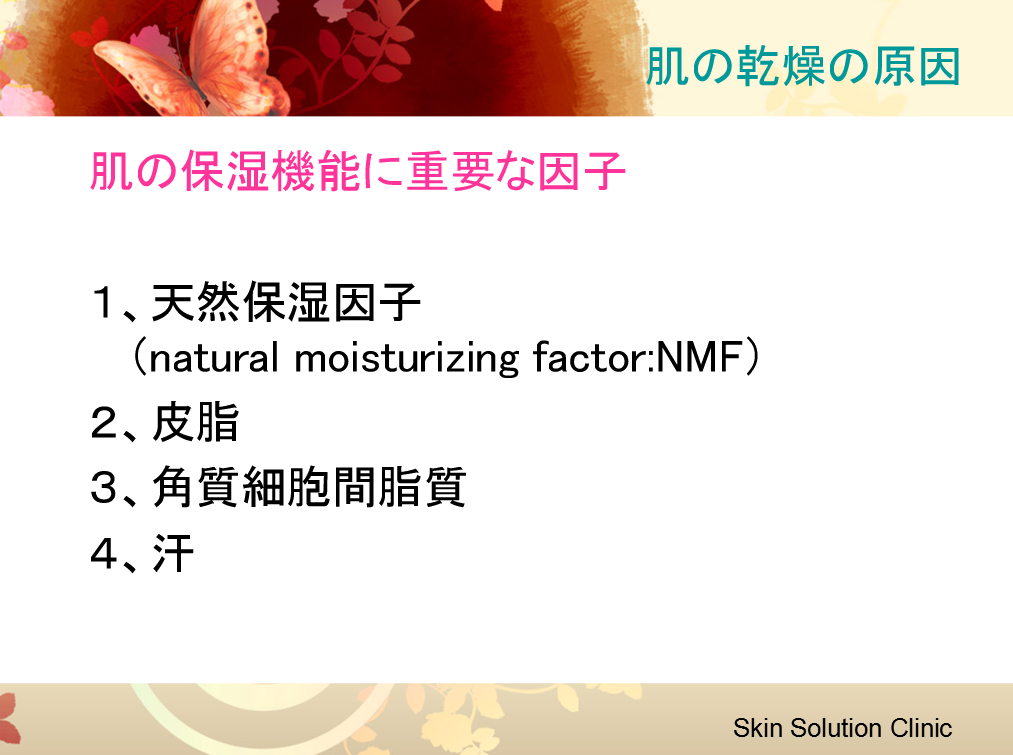 肌の乾燥の原因

肌の保湿機能に重要な因子

1、天然保湿因子
（natural moisturizing factor:NMF）

2、皮脂

3、角質細胞間脂質

4、汗

Skin Solution Clinic